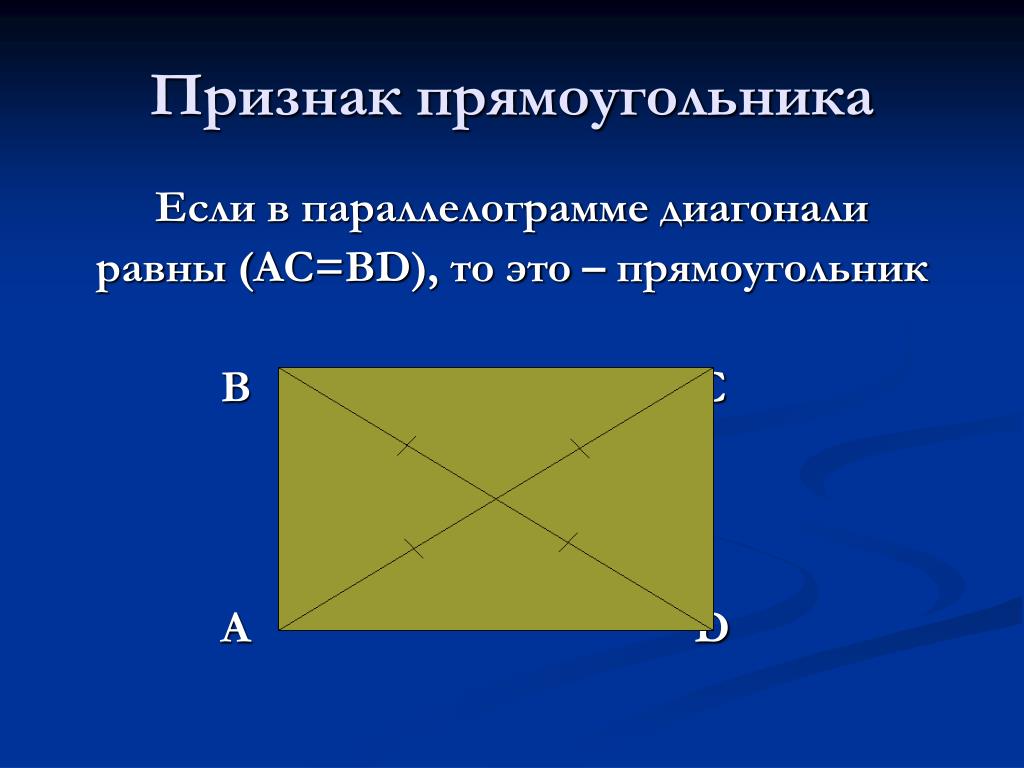 Признак прямоугольника

Если в параллелограмме диагонали равны (AC=BD), то это – прямоугольник

B

C

A

D